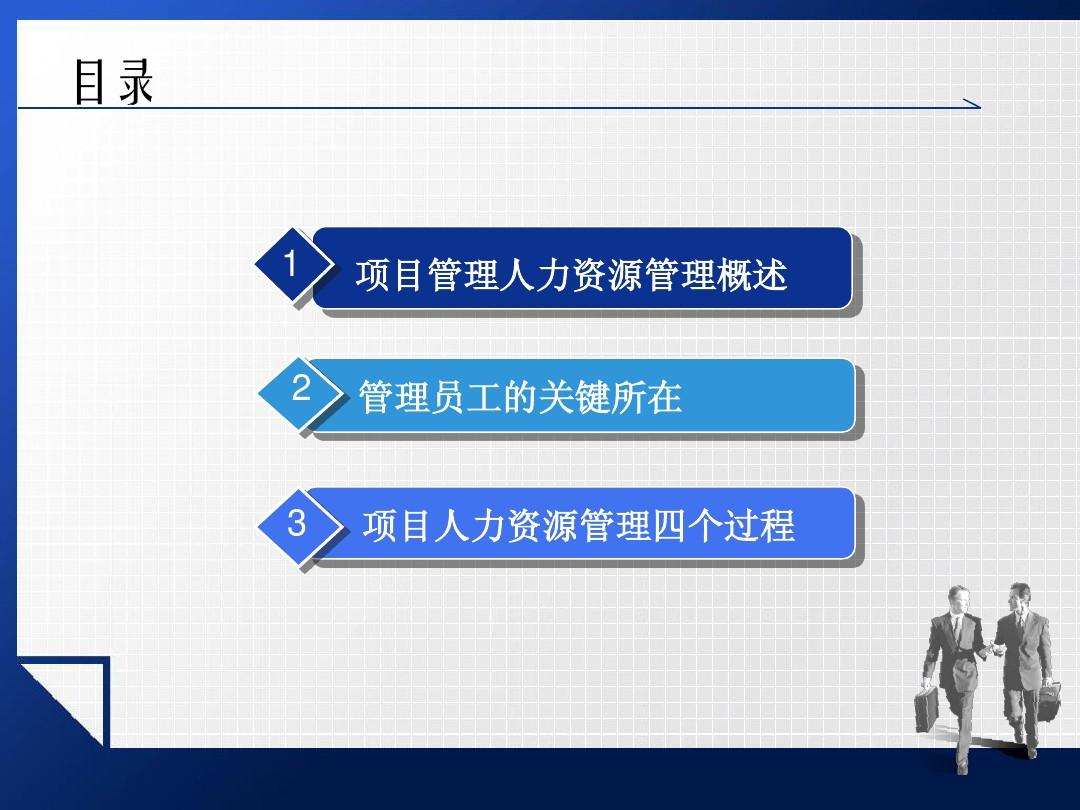 目录

1 项目管理人力资源管理概述

2 管理员工的关键所在

3 项目人力资源管理四个过程